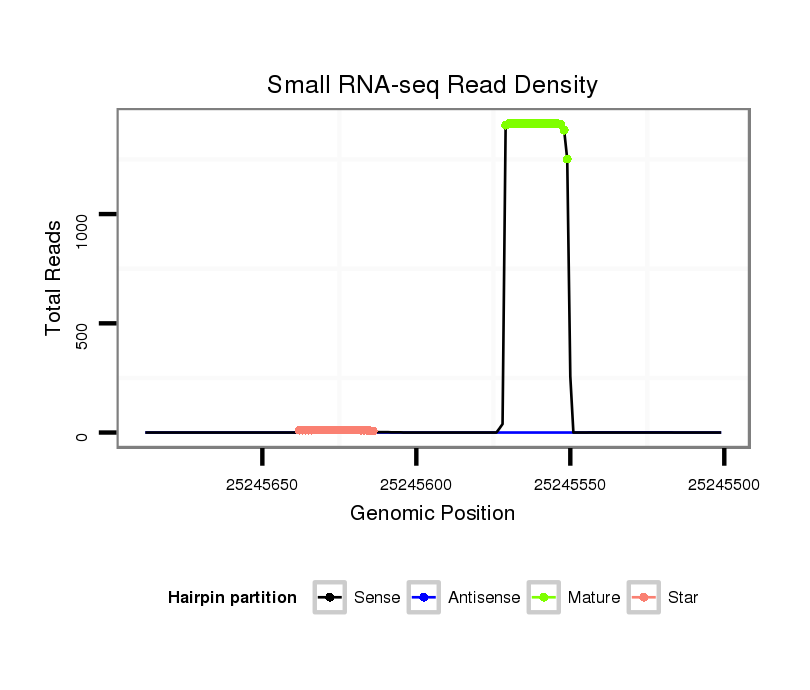 Small RNA-seq Read Density

Total Reads

1000

500

0

25245650

25245600

25245550

25245500

Genomic Position

Hairpin partition

Sense

Antisense

Mature

Star